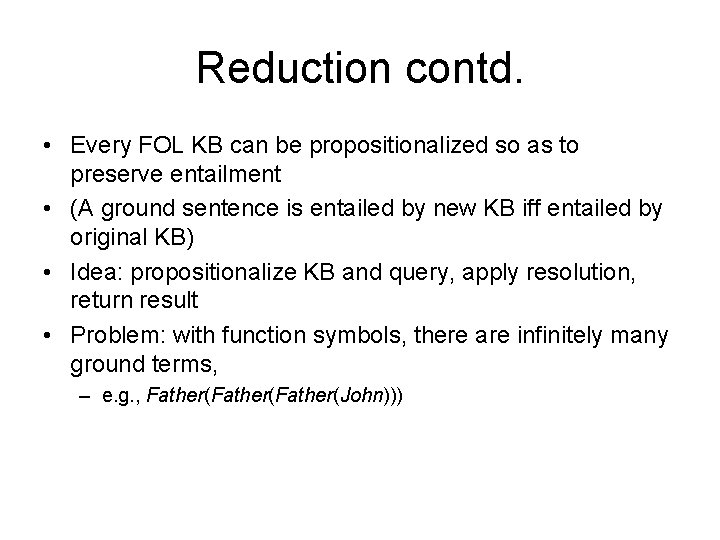 Reduction contd.

• Every FOL KB can be propositionalized so as to preserve entailment
• (A ground sentence is entailed by new KB iff entailed by original KB)
• Idea: propositionalize KB and query, apply resolution, return result
• Problem: with function symbols, there are infinitely many ground terms,
– e.g., Father(Father(Father(John)))